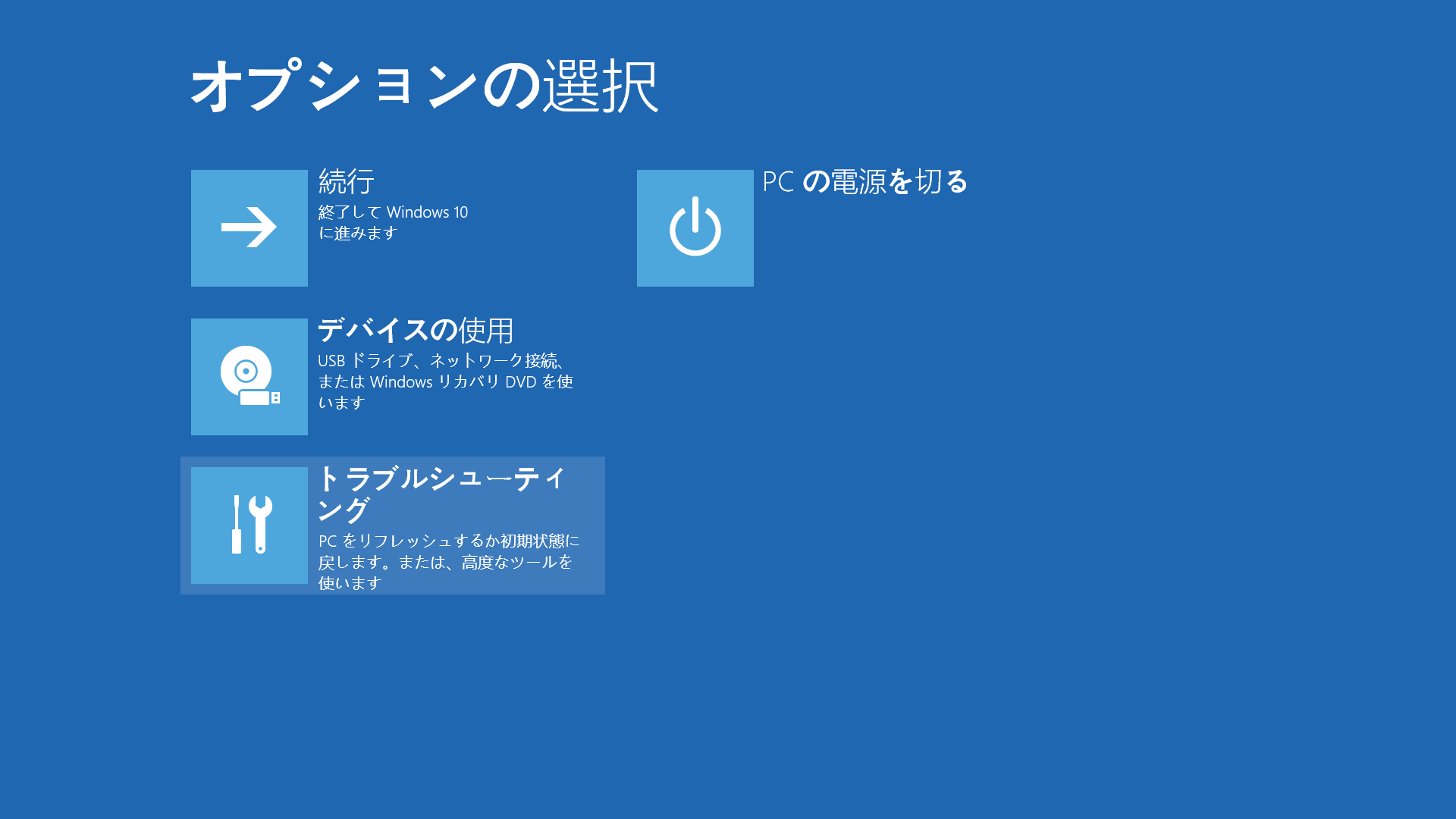 オプションの選択

続行
終了して Windows 10 に進みます

デバイスの使用
USB ドライブ、ネットワーク接続、または Windows リカバリ DVD を使います

トラブルシューティング
PC をリフレッシュするか初期状態に戻します。または、高度なツールを使います

PC の電源を切る